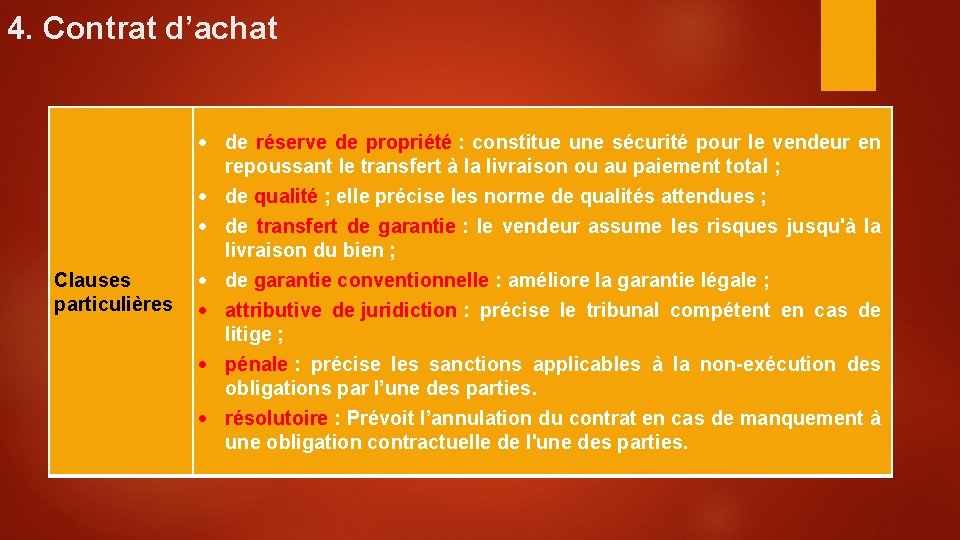 4. Contrat d’achat

| Clauses particulières | • de réserve de propriété : constitue une sécurité pour le vendeur en repoussant le transfert à la livraison ou au paiement total ; • de qualité ; elle précise les norme de qualités attendues ; • de transfert de garantie : le vendeur assume les risques jusqu'à la livraison du bien ; • de garantie conventionnelle : améliore la garantie légale ; • attributive de juridiction : précise le tribunal compétent en cas de litige ; • pénale : précise les sanctions applicables à la non-exécution des obligations par l’une des parties. • résolutoire : Prévoit l’annulation du contrat en cas de manquement à une obligation contractuelle de l'une des parties. |
|---|---|